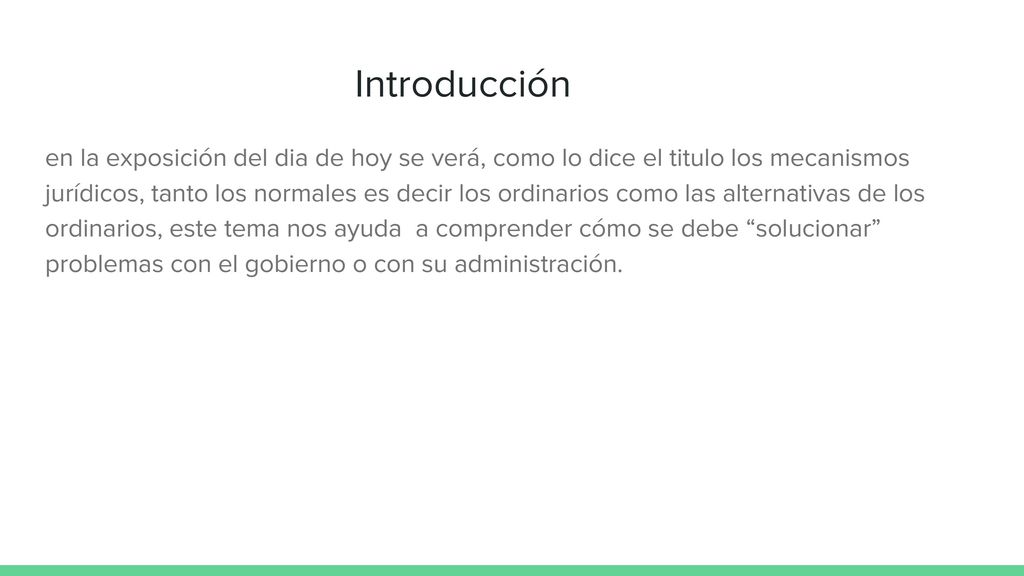 Introducción

en la exposición del dia de hoy se verá, como lo dice el titulo los mecanismos jurídicos, tanto los normales es decir los ordinarios como las alternativas de los ordinarios, este tema nos ayuda  a comprender cómo se debe “solucionar” problemas con el gobierno o con su administración.